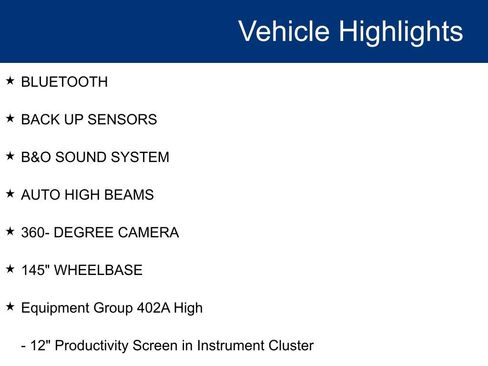 Vehicle Highlights

★ BLUETOOTH

★ BACK UP SENSORS

★ B&O SOUND SYSTEM

★ AUTO HIGH BEAMS

★ 360- DEGREE CAMERA

★ 145" WHEELBASE

★ Equipment Group 402A High

- 12" Productivity Screen in Instrument Cluster